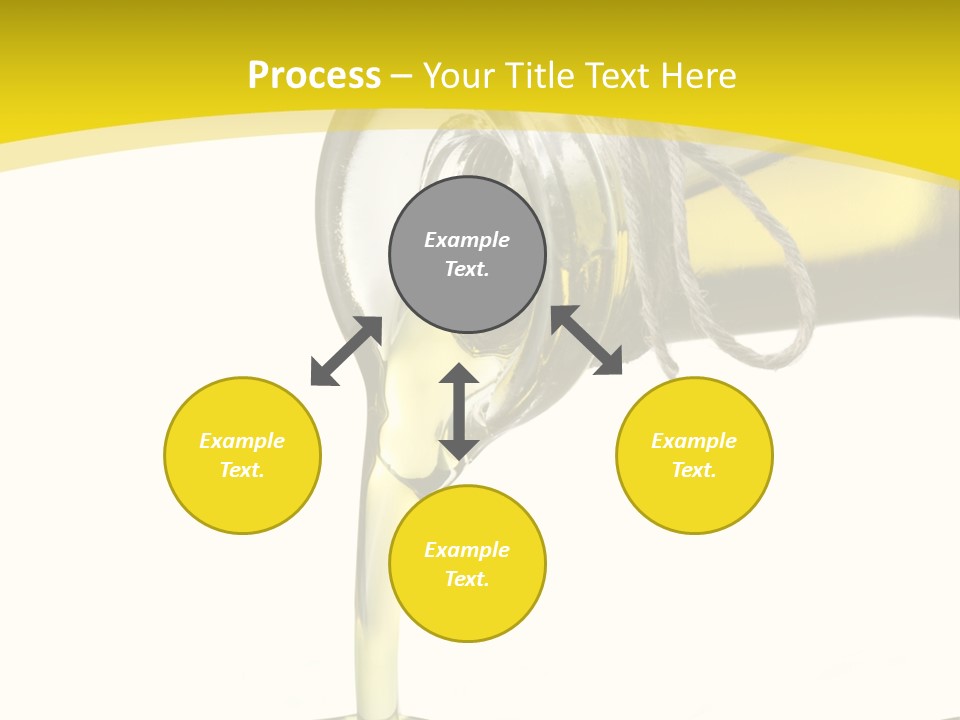 Process – Your Title Text Here

Example Text.

Example Text.

Example Text.

Example Text.